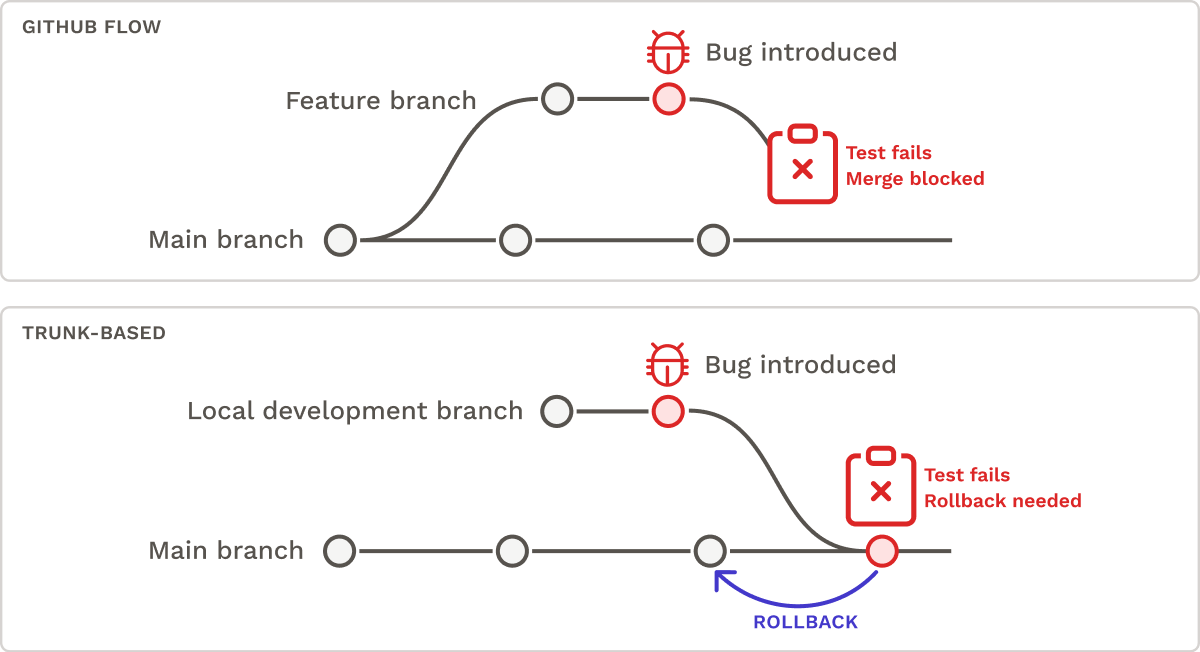 GITHUB FLOW

Bug introduced

Feature branch

Test fails
Merge blocked

Main branch

TRUNK-BASED

Bug introduced

Local development branch

Test fails
Rollback needed

Main branch

ROLLBACK